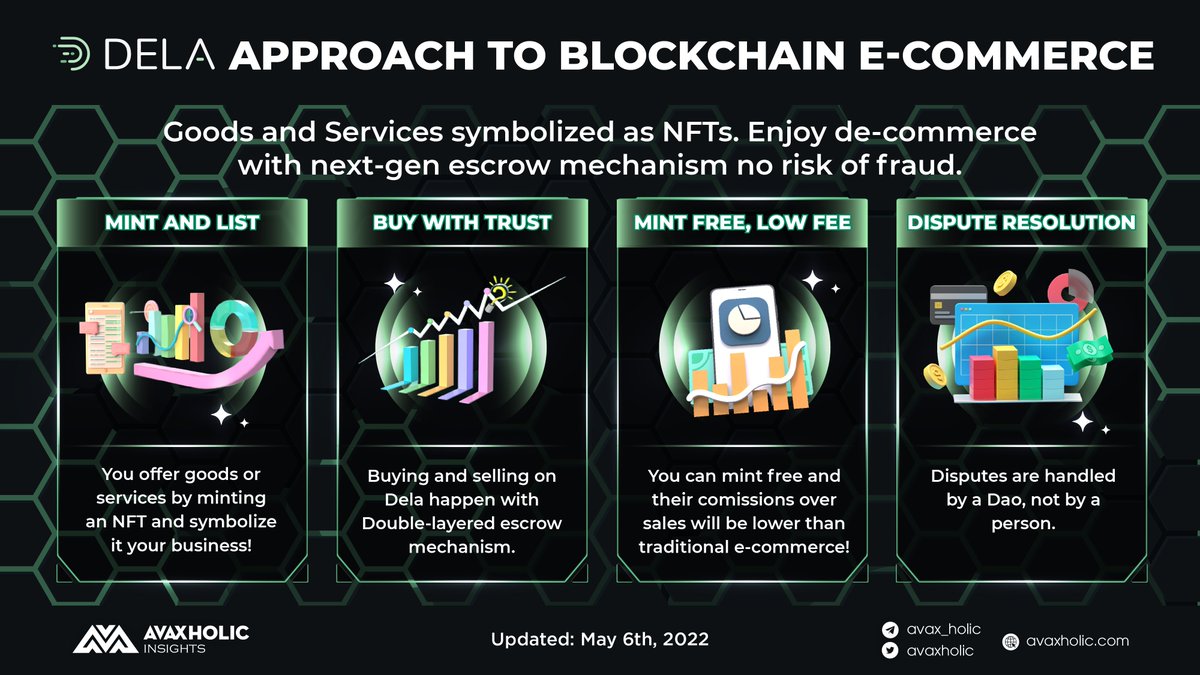 DELA APPROACH TO BLOCKCHAIN E-COMMERCE

Goods and Services symbolized as NFTs. Enjoy de-commerce with next-gen escrow mechanism no risk of fraud.

MINT AND LIST

You offer goods or services by minting an NFT and symbolize it your business!

BUY WITH TRUST

Buying and selling on Dela happen with Double-layered escrow mechanism.

MINT FREE, LOW FEE

You can mint free and their comissions over sales will be lower than traditional e-commerce!

DISPUTE RESOLUTION

Disputes are handled by a Dao, not by a person.

AVAXHOLIC INSIGHTS

Updated: May 6th, 2022

avax_holic
avaxholic
avaxholic.com